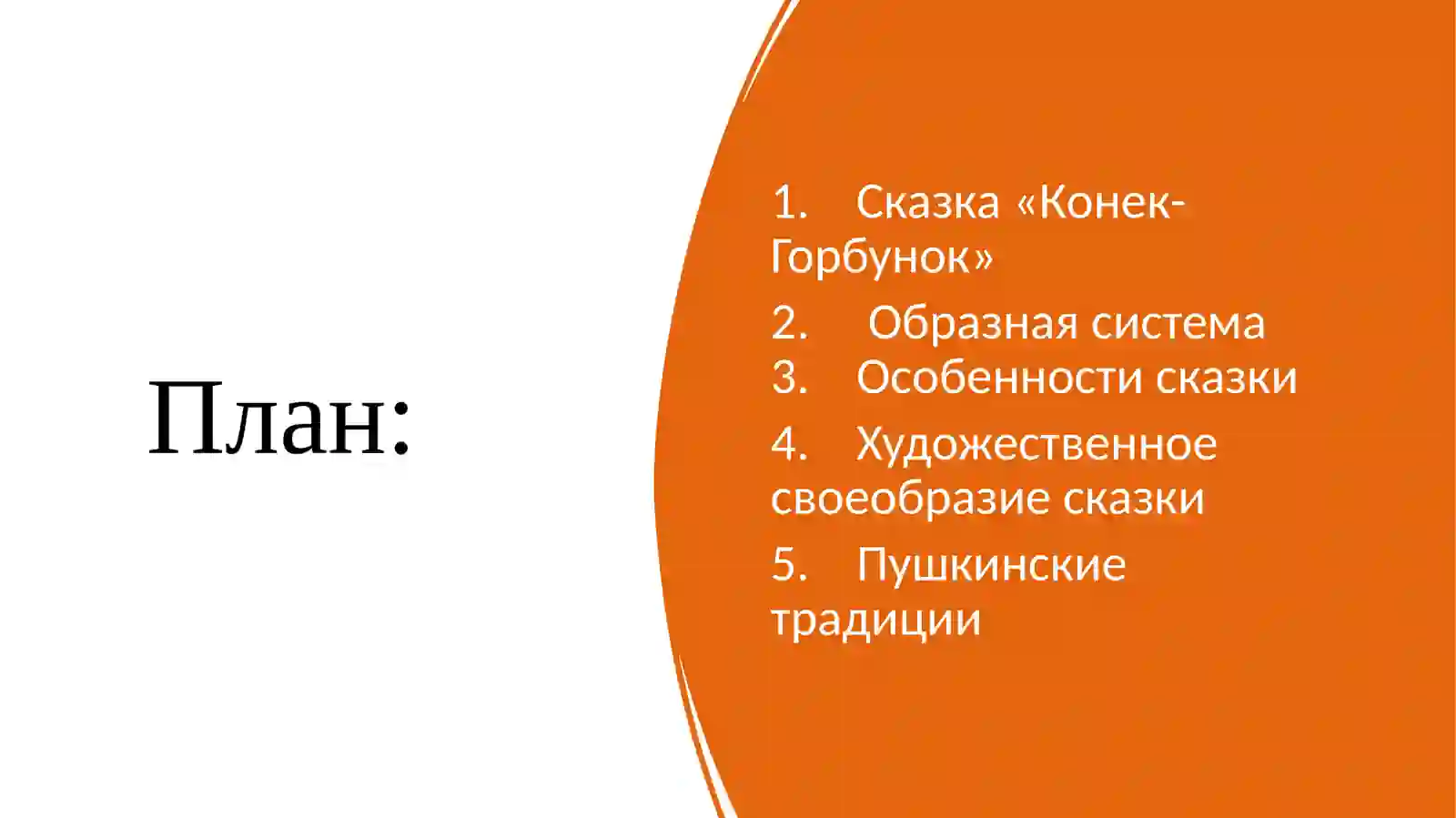 План:

1. Сказка «Конек-Горбунок»
2. Образная система
3. Особенности сказки
4. Художественное своеобразие сказки
5. Пушкинские традиции